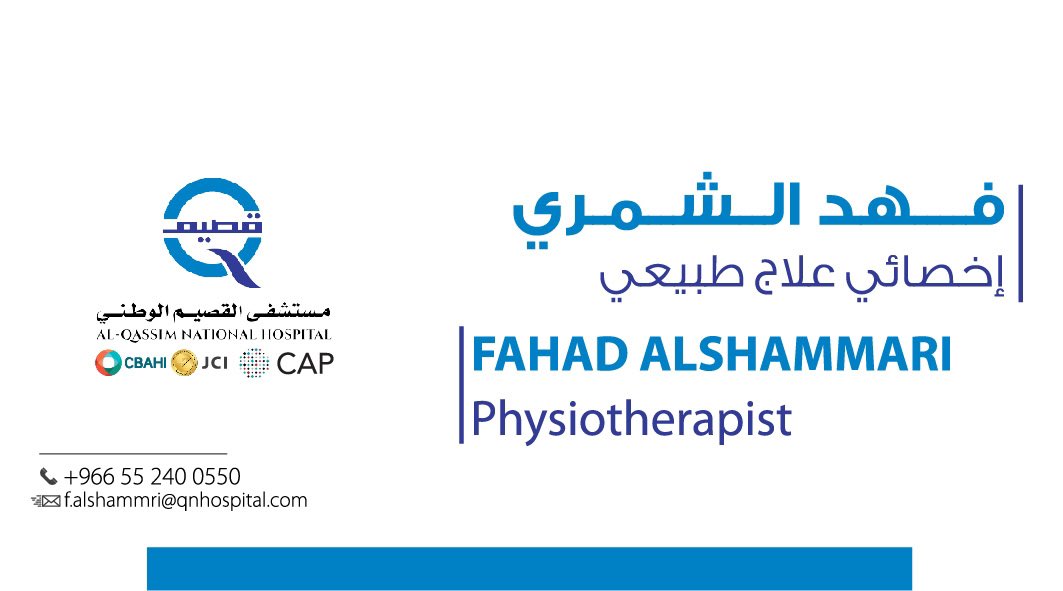 قصيم

مستشفى القصيم الوطني
AL-QASSIM NATIONAL HOSPITAL
CBAHI JCI CAP

فهد الشمري
إخصائي علاج طبيعي

FAHAD ALSHAMMARI
Physiotherapist

+966 55 240 0550
f.alshammri@qnhospital.com